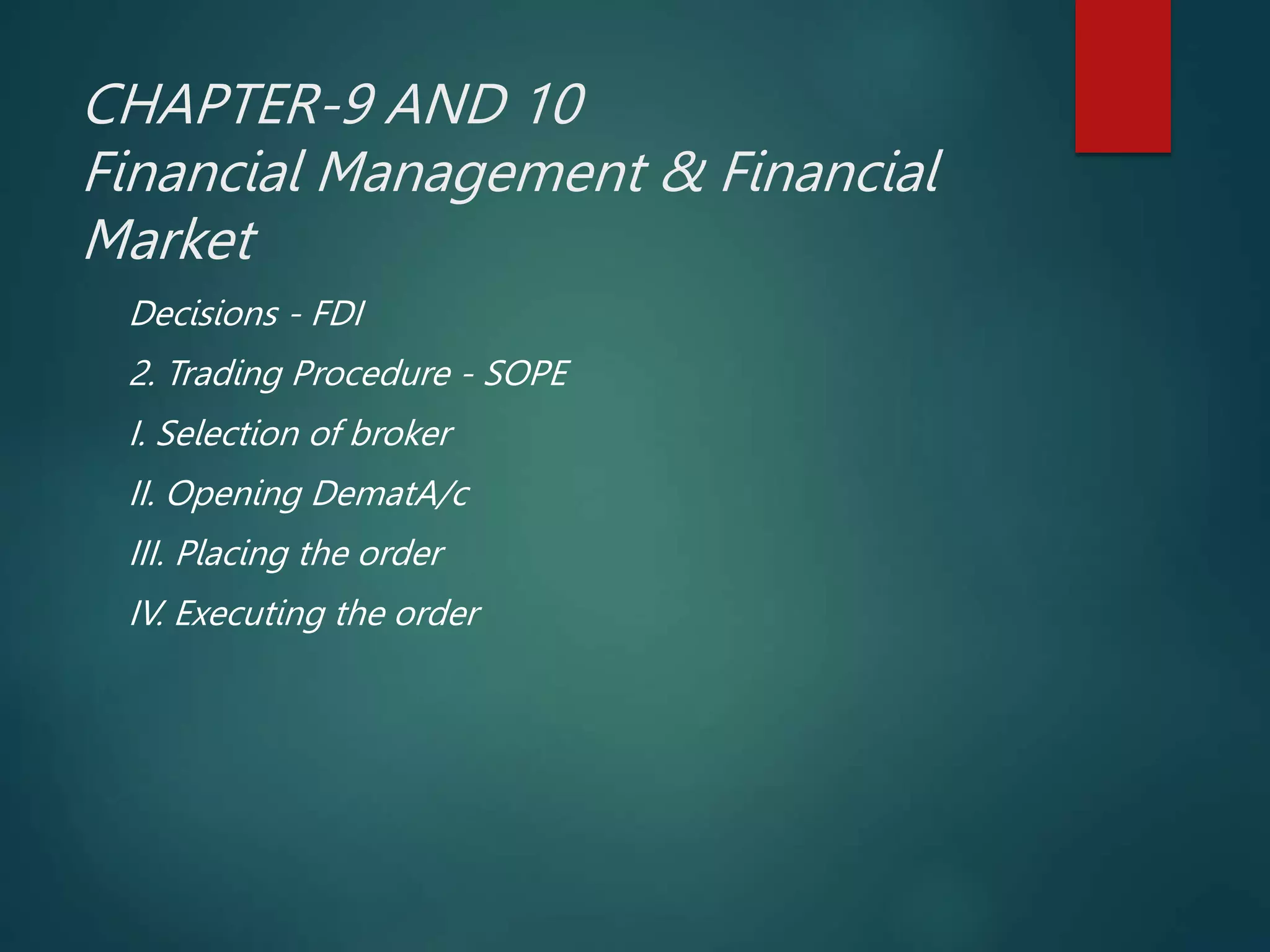 CHAPTER-9 AND 10
Financial Management & Financial Market

Decisions - FDI

2. Trading Procedure - SOPE

I. Selection of broker

II. Opening DematA/c

III. Placing the order

IV. Executing the order